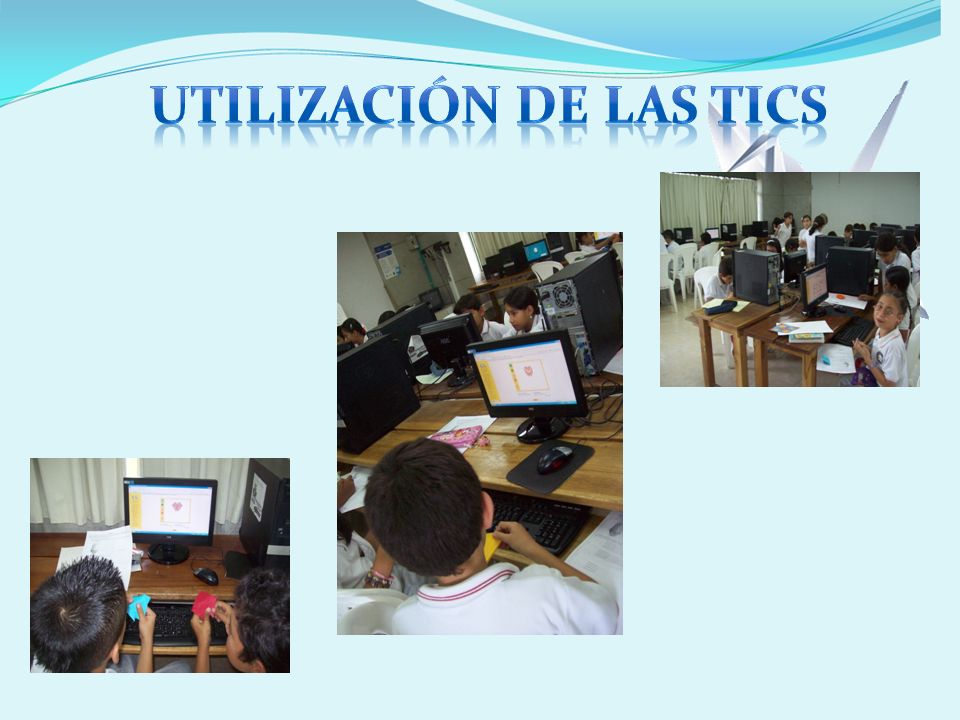 UTILIZACIÓN DE LAS TICS